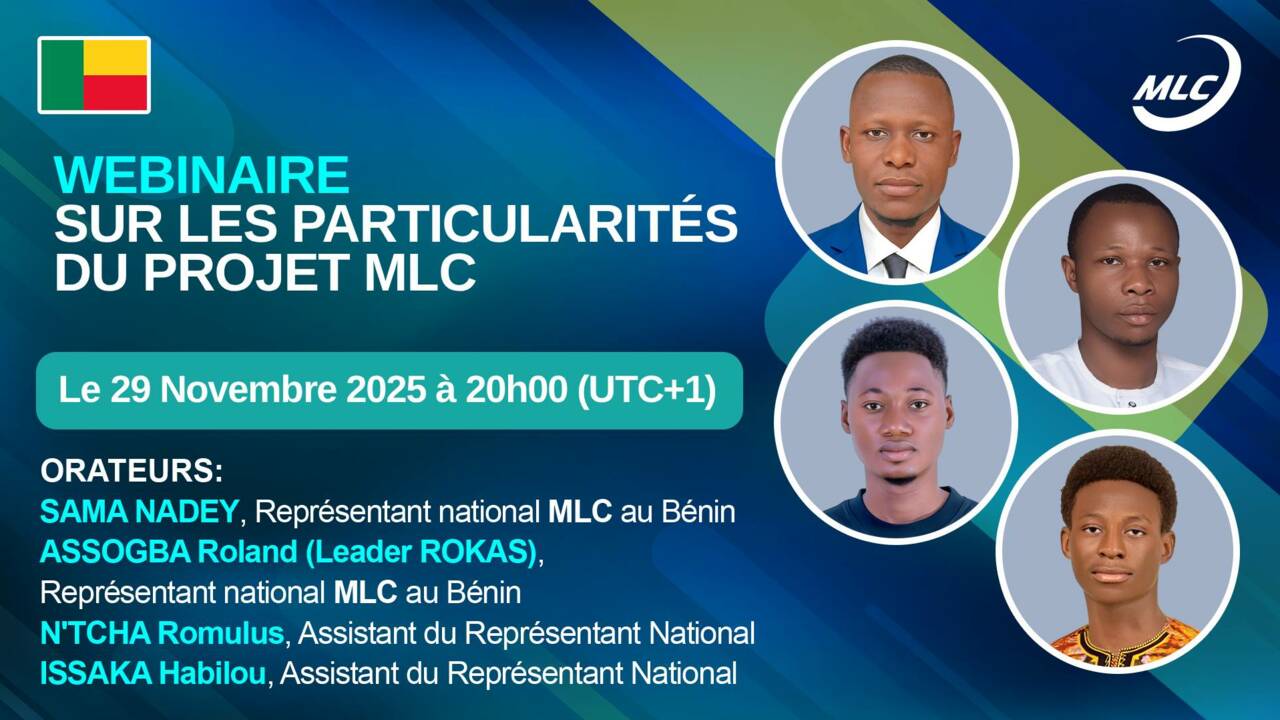 MLC

WEBINAIRE
SUR LES PARTICULARITÉS
DU PROJET MLC

Le 29 Novembre 2025 à 20h00 (UTC+1)

ORATEURS:
SAMA NADEY, Représentant national MLC au Bénin
ASSOGBA Roland (Leader ROKAS), Représentant national MLC au Bénin
N'TCHA Romulus, Assistant du Représentant National
ISSAKA Habilou, Assistant du Représentant National